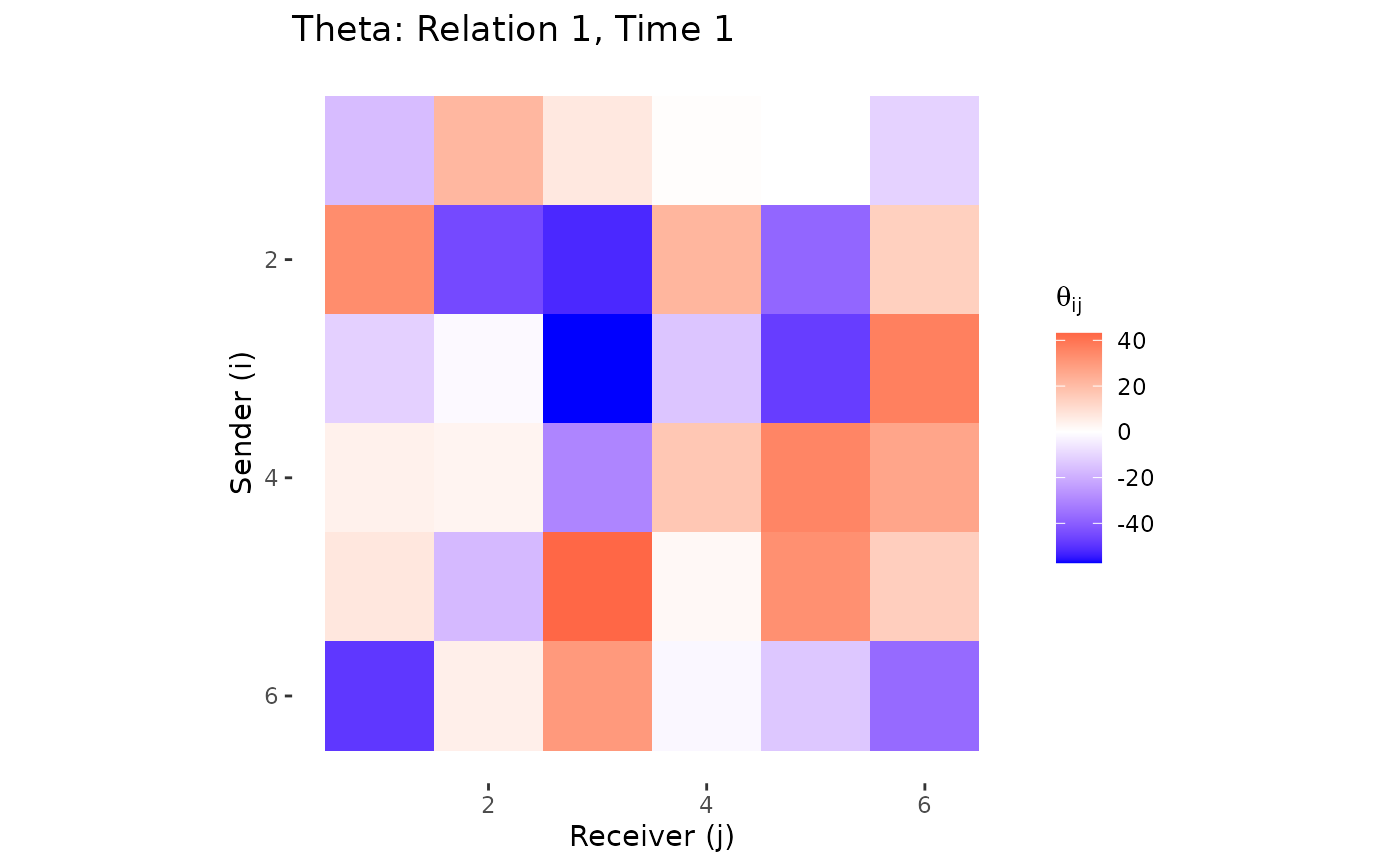 Theta: Relation 1, Time 1

Sender (i)

2
4
6

2
4
6

Receiver (j)

$\theta_{ij}$

40
20
0
-20
-40